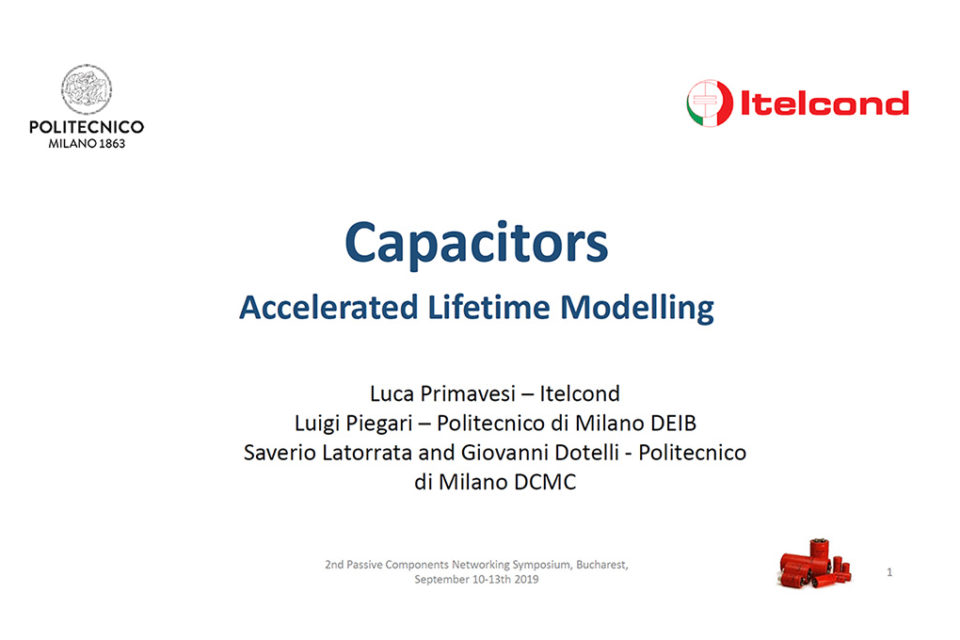 POLITECNICO
MILANO 1863

Itelcond

Capacitors

Accelerated Lifetime Modelling

Luca Primavesi – Itelcond
Luigi Piegari – Politecnico di Milano DEIB
Saverio Latorrata and Giovanni Dotelli - Politecnico di Milano DCMC

2nd Passive Components Networking Symposium, Bucharest, September 10-13th 2019

1